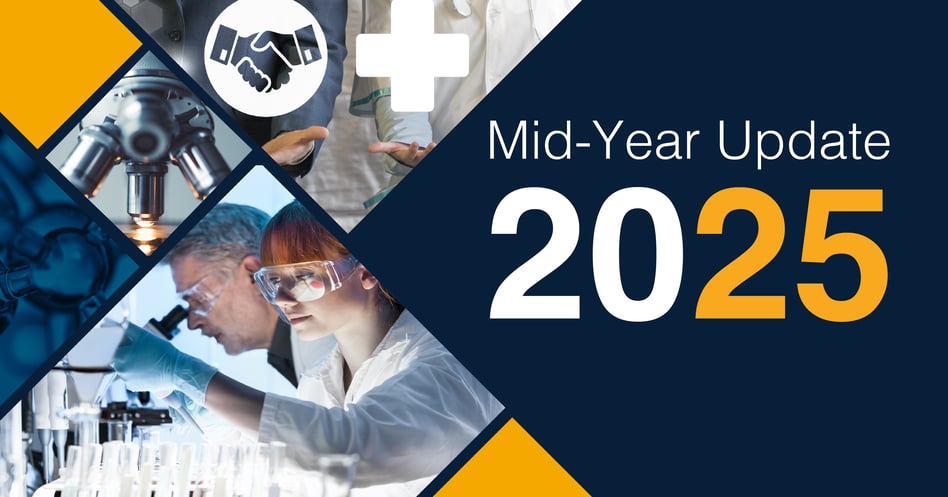 Mid-Year Update
2025